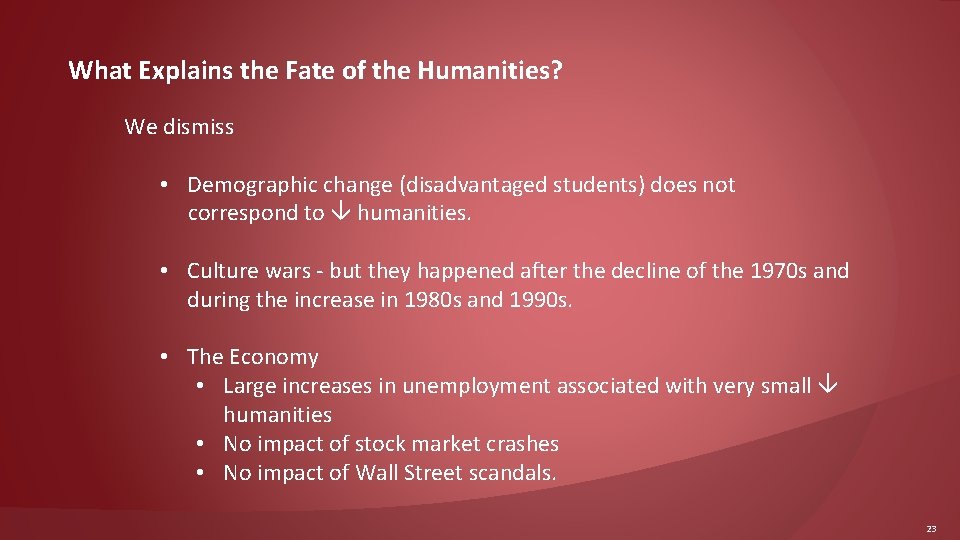 What Explains the Fate of the Humanities?

We dismiss

• Demographic change (disadvantaged students) does not correspond to ↓ humanities.

• Culture wars - but they happened after the decline of the 1970s and during the increase in 1980s and 1990s.

• The Economy
• Large increases in unemployment associated with very small ↓ humanities
• No impact of stock market crashes
• No impact of Wall Street scandals.

23